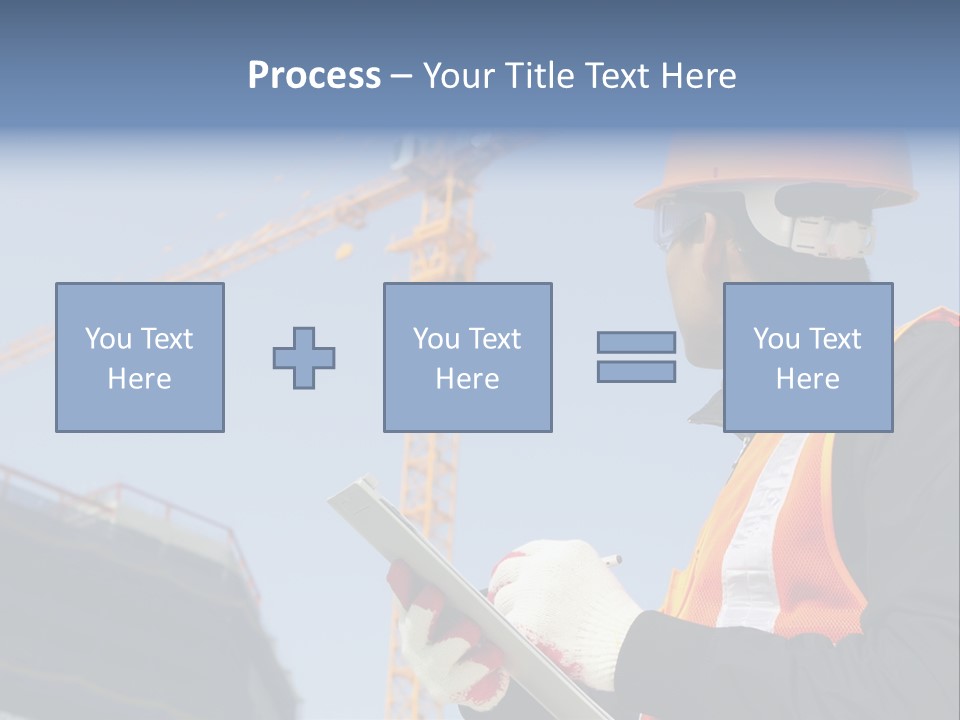 Process – Your Title Text Here

You Text Here

You Text Here

You Text Here